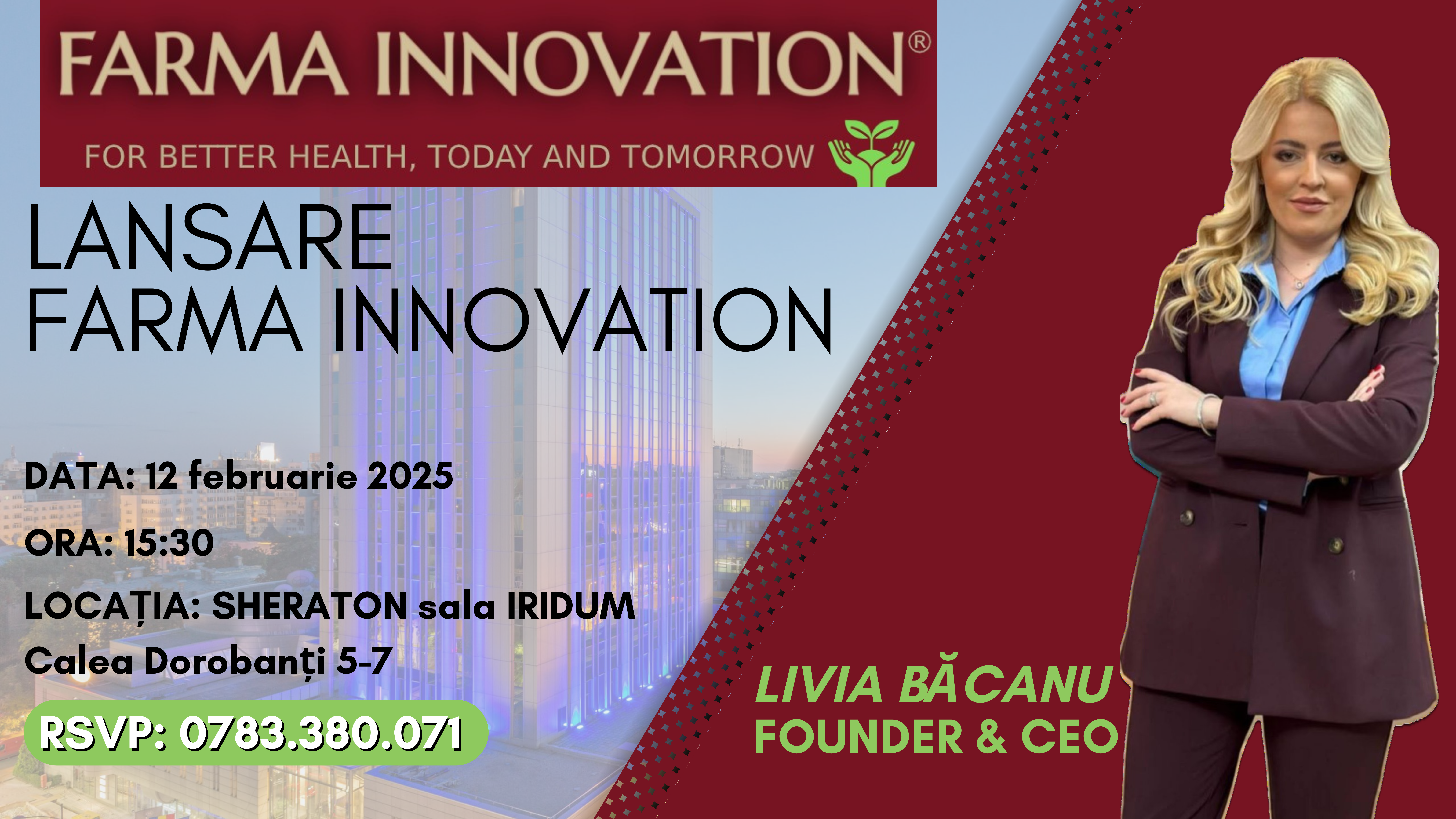 FARMA INNOVATION®

FOR BETTER HEALTH, TODAY AND TOMORROW

LANSARE
FARMA INNOVATION

DATA: 12 februarie 2025

ORA: 15:30

LOCAȚIA: SHERATON sala IRIDUM

Calea Dorobanți 5-7

RSVP: 0783.380.071

LIVIA BĂCANU
FOUNDER & CEO